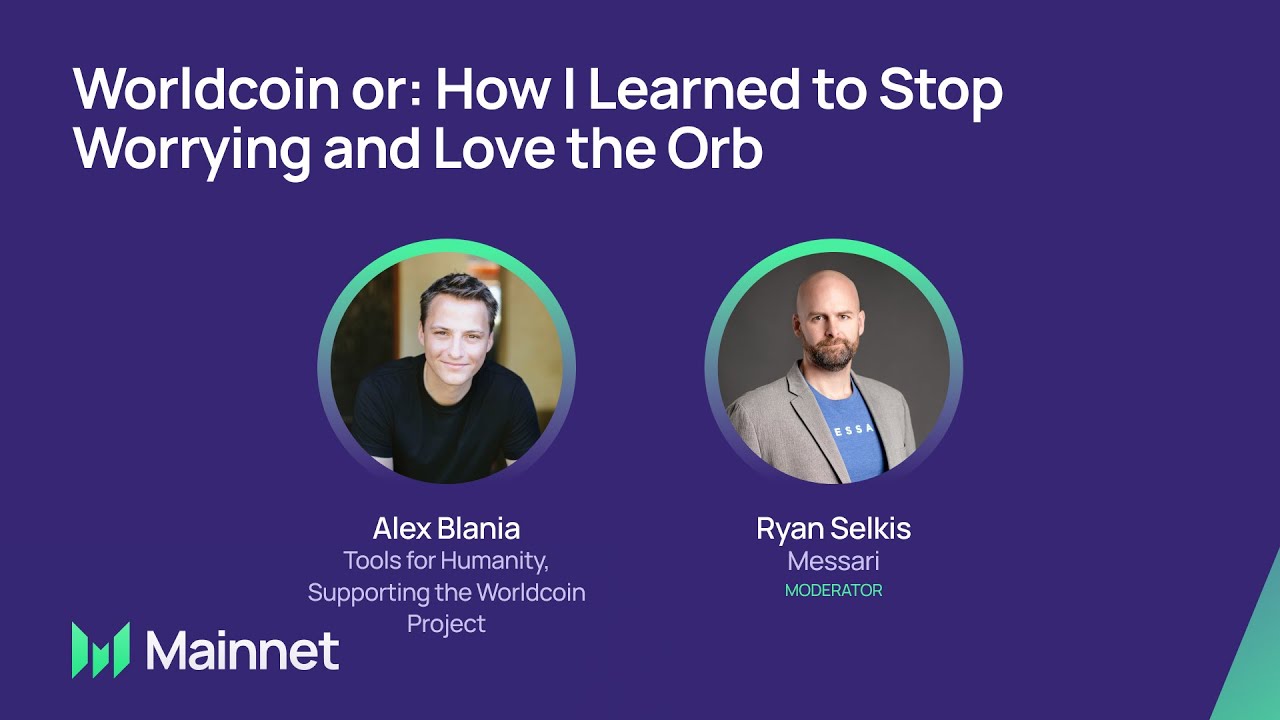 Worldcoin or: How I Learned to Stop Worrying and Love the Orb

Alex Blania
Tools for Humanity, Supporting the Worldcoin Project

Ryan Selkis
Messari
MODERATOR

ESSA

Mainnet